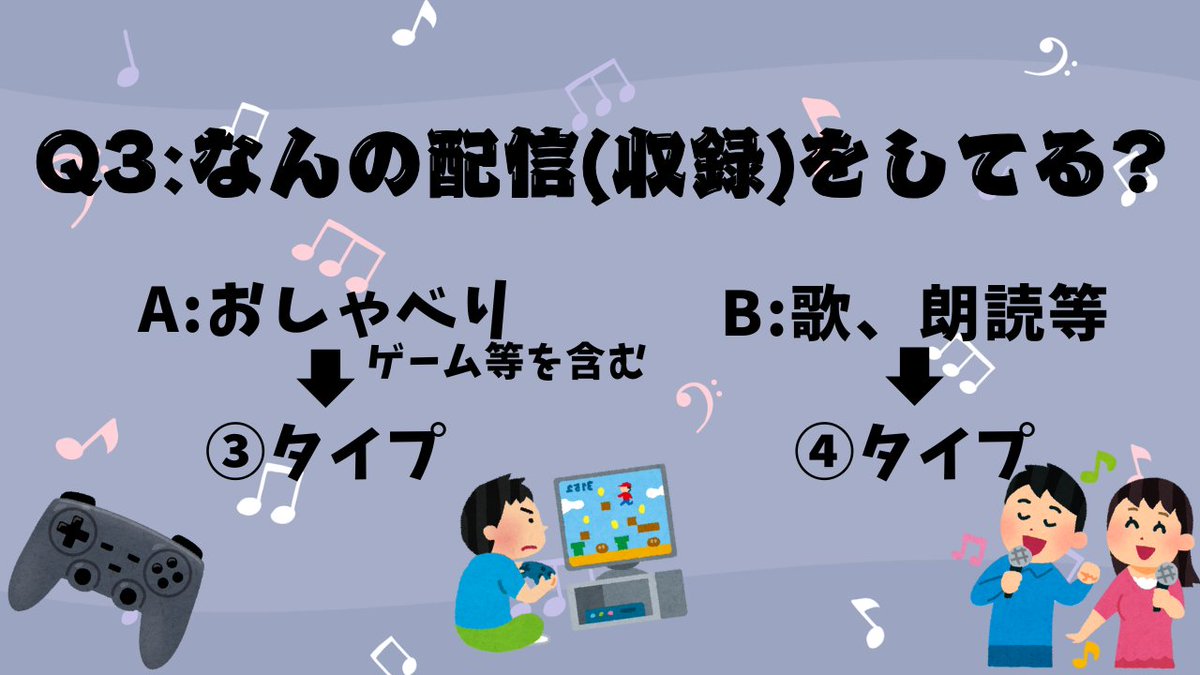 Q3:なんの配信(収録)をしてる?

A:おしゃべり
ゲーム等を含む
③タイプ

B:歌、朗読等
④タイプ